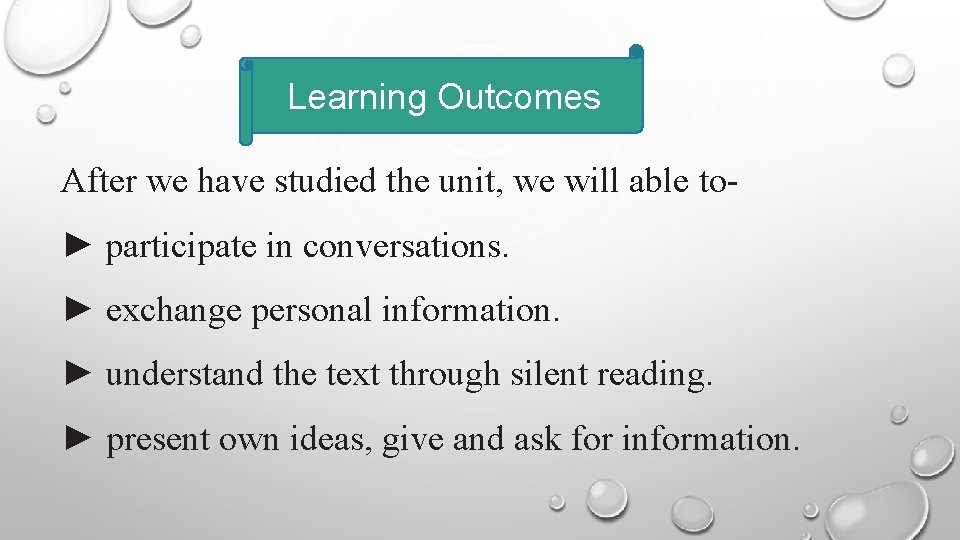 Learning Outcomes

After we have studied the unit, we will able to-

► participate in conversations.

► exchange personal information.

► understand the text through silent reading.

► present own ideas, give and ask for information.